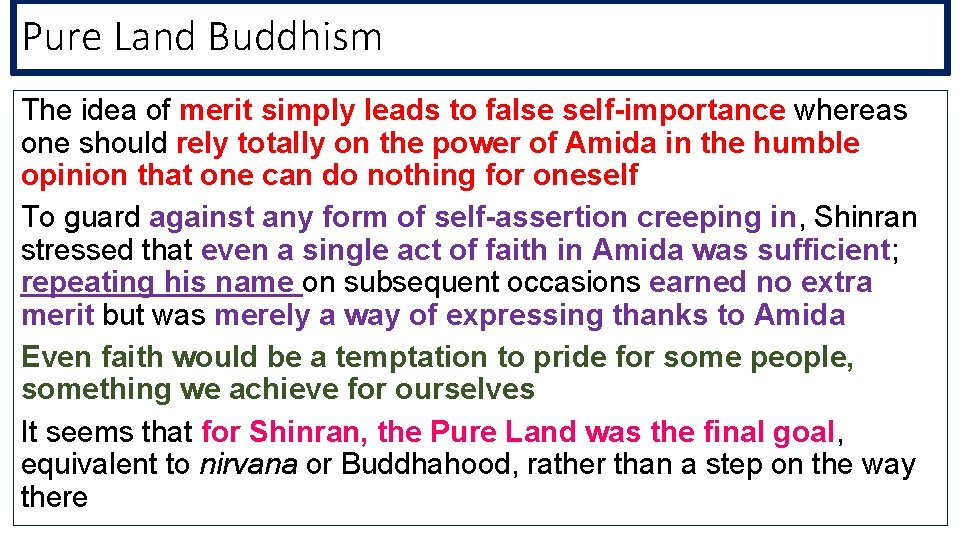 Pure Land Buddhism

The idea of merit simply leads to false self-importance whereas one should rely totally on the power of Amida in the humble opinion that one can do nothing for oneself

To guard against any form of self-assertion creeping in, Shinran stressed that even a single act of faith in Amida was sufficient; repeating his name on subsequent occasions earned no extra merit but was merely a way of expressing thanks to Amida

Even faith would be a temptation to pride for some people, something we achieve for ourselves

It seems that for Shinran, the Pure Land was the final goal, equivalent to nirvana or Buddhahood, rather than a step on the way there